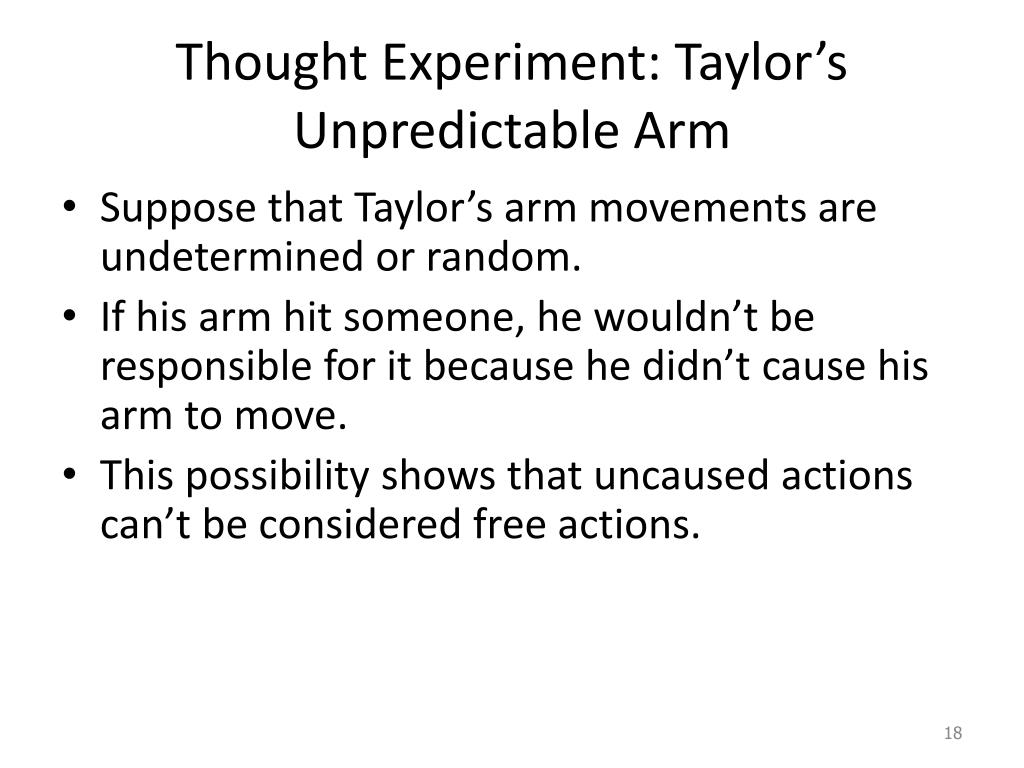 Thought Experiment: Taylor’s Unpredictable Arm

• Suppose that Taylor’s arm movements are undetermined or random.
• If his arm hit someone, he wouldn’t be responsible for it because he didn’t cause his arm to move.
• This possibility shows that uncaused actions can’t be considered free actions.

18